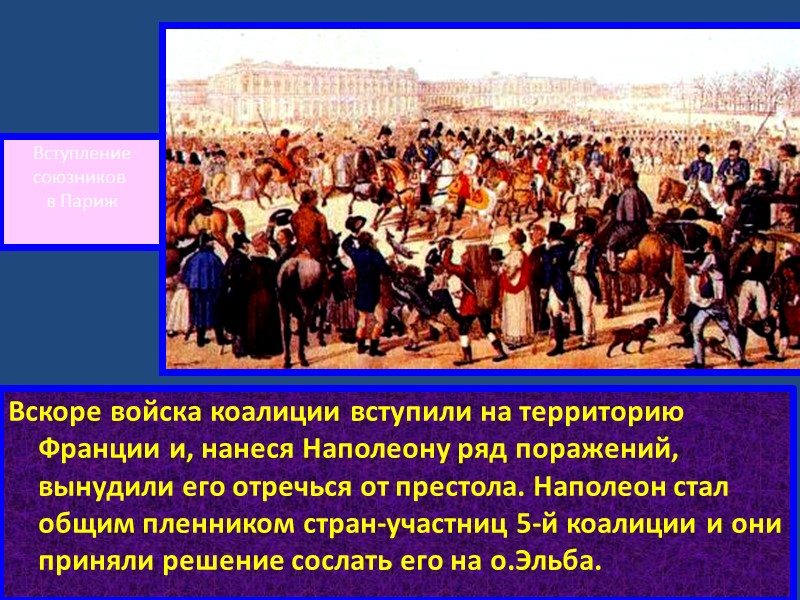 Вступление союзников в Париж

Вскоре войска коалиции вступили на территорию Франции и, нанеся Наполеону ряд поражений, вынудили его отречься от престола. Наполеон стал общим пленником стран-участниц 5-й коалиции и они приняли решение сослать его на о.Эльба.